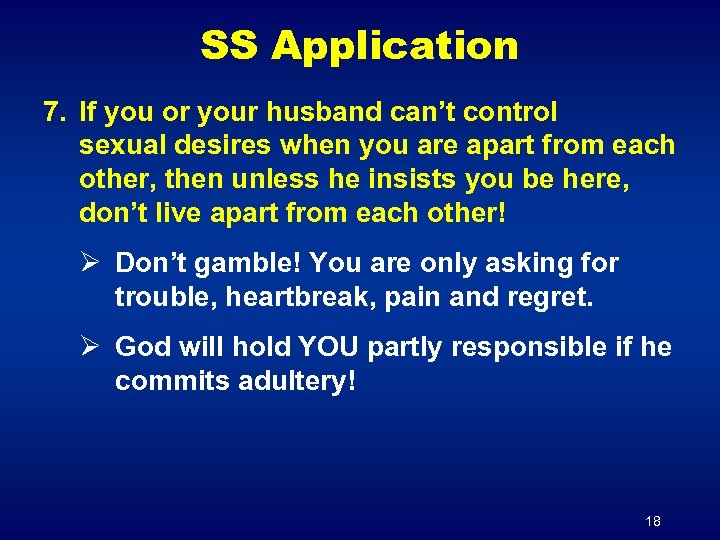 SS Application

7. If you or your husband can’t control sexual desires when you are apart from each other, then unless he insists you be here, don’t live apart from each other!

➢ Don’t gamble! You are only asking for trouble, heartbreak, pain and regret.

➢ God will hold YOU partly responsible if he commits adultery!

18